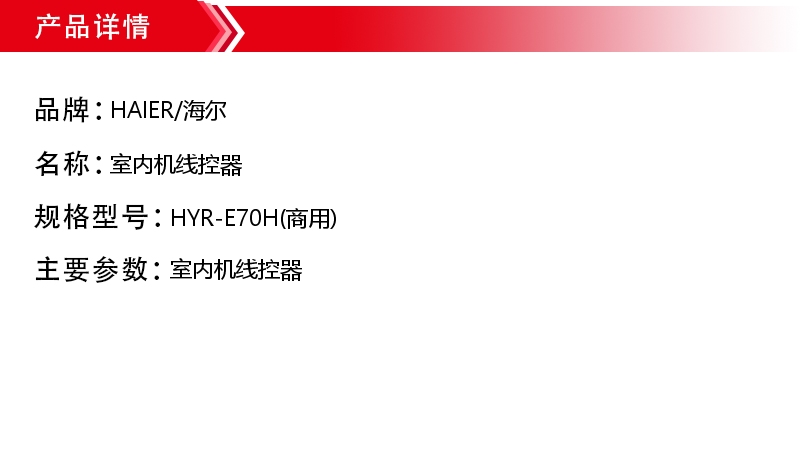 产品详情

品牌：HAIER/海尔

名称：室内机线控器

规格型号：HYR-E70H(商用)

主要参数：室内机线控器